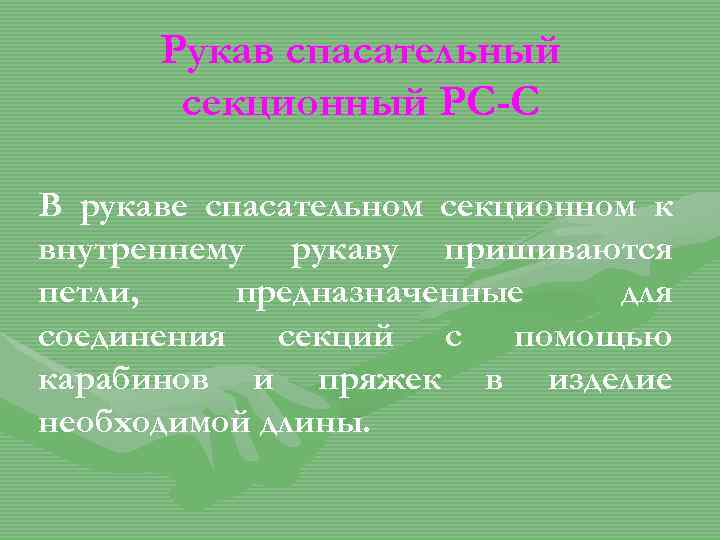 Рукав спасательный секционный РС-С

В рукаве спасательном секционном к внутреннему рукаву пришиваются петли, предназначенные для соединения секций с помощью карабинов и пряжек в изделие необходимой длины.